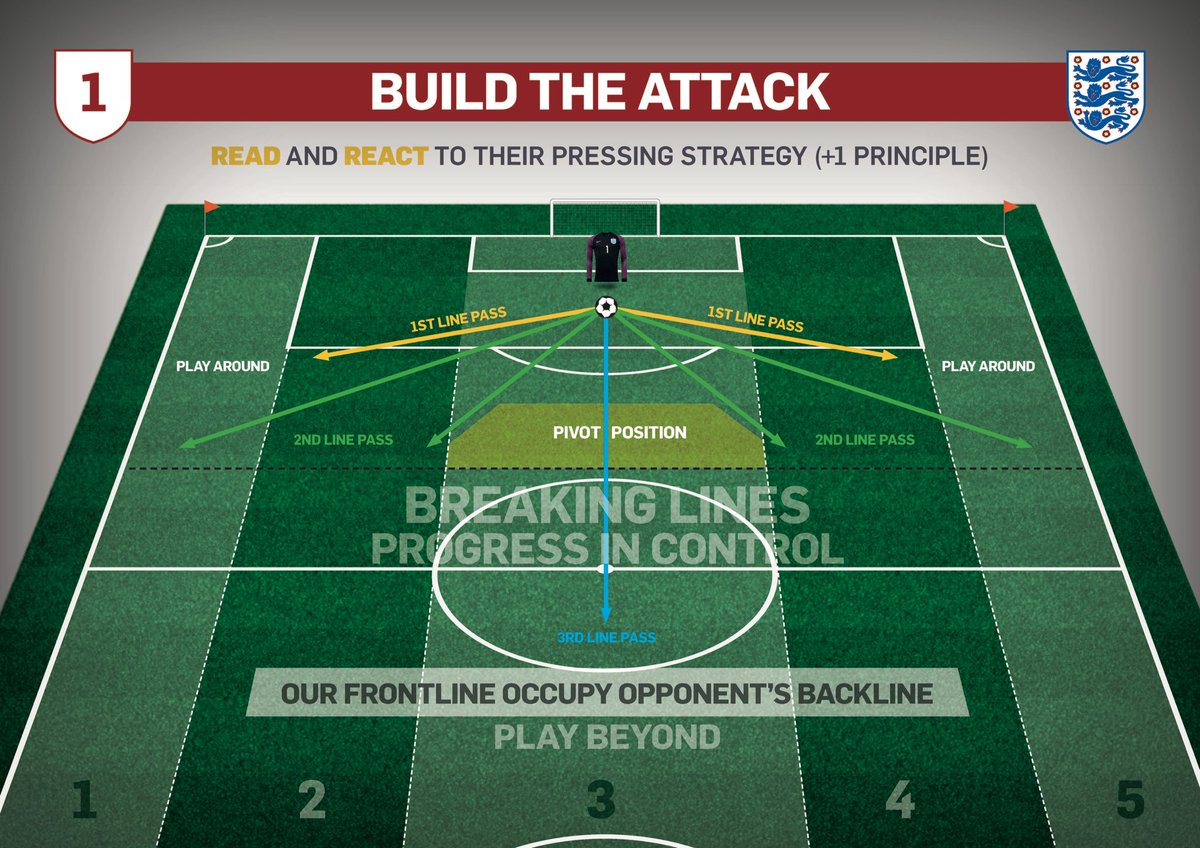 1

BUILD THE ATTACK

READ AND REACT TO THEIR PRESSING STRATEGY (+1 PRINCIPLE)

1

1ST LINE PASS

1ST LINE PASS

PLAY AROUND

PLAY AROUND

2ND LINE PASS

PIVOT POSITION

2ND LINE PASS

BREAKING LINES
PROGRESS IN CONTROL

3RD LINE PASS

OUR FRONTLINE OCCUPY OPPONENT'S BACKLINE

PLAY BEYOND

1

2

3

4

5